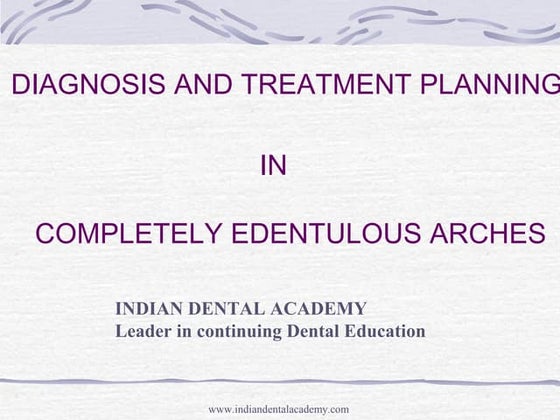 DIAGNOSIS AND TREATMENT PLANNING

IN

COMPLETELY EDENTULOUS ARCHES

INDIAN DENTAL ACADEMY
Leader in continuing Dental Education

www.indiandentalacademy.com